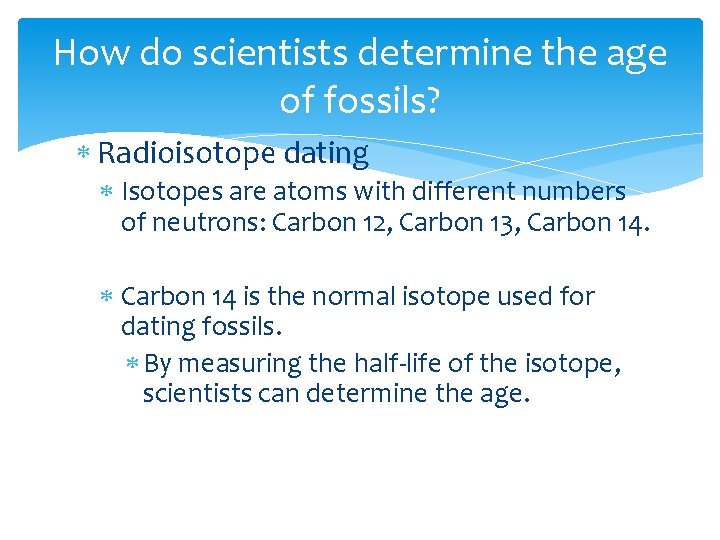 How do scientists determine the age of fossils?

* Radioisotope dating
  * Isotopes are atoms with different numbers of neutrons: Carbon 12, Carbon 13, Carbon 14.

  * Carbon 14 is the normal isotope used for dating fossils.
    * By measuring the half-life of the isotope, scientists can determine the age.